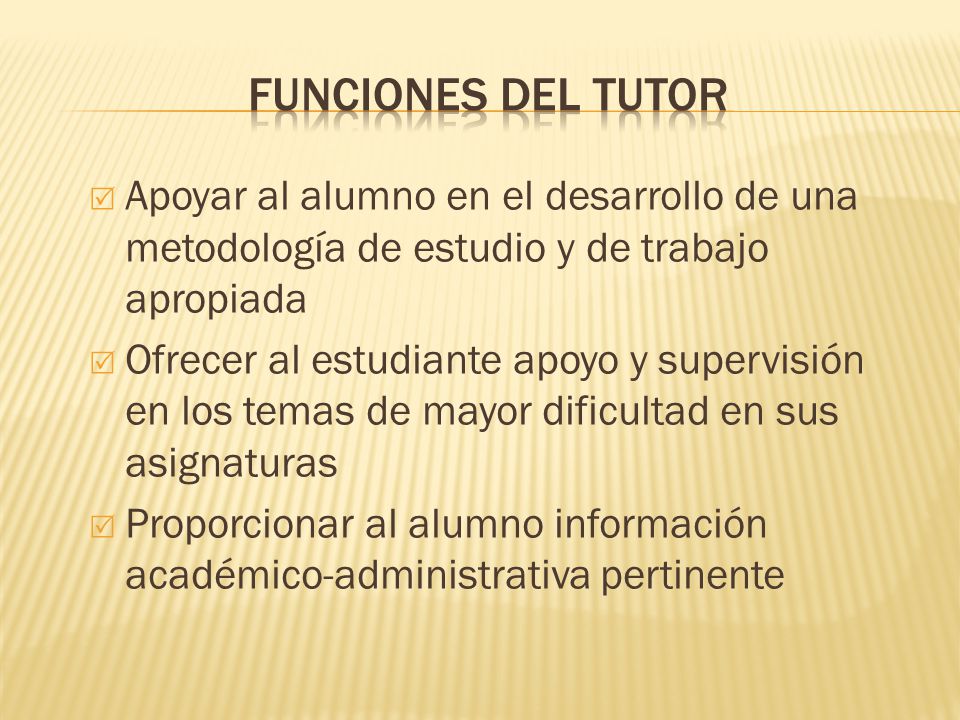 FUNCIONES DEL TUTOR

☑ Apoyar al alumno en el desarrollo de una metodología de estudio y de trabajo apropiada

☑ Ofrecer al estudiante apoyo y supervisión en los temas de mayor dificultad en sus asignaturas

☑ Proporcionar al alumno información académico-administrativa pertinente